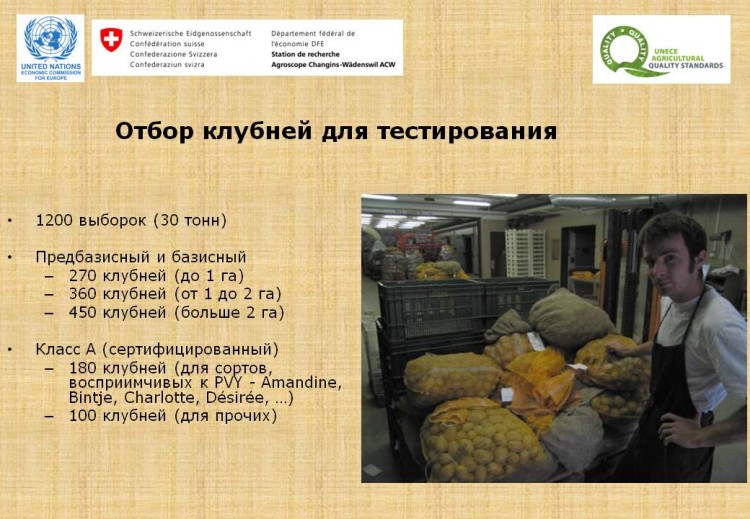 UNITED NATIONS
ECONOMIC COMMISSION FOR EUROPE

Schweizerische Eidgenossenschaft
Confédération suisse
Confederazione Svizzera
Confederaziun svizra

Département fédéral de l'économie DFE
Station de recherche
Agroscope Changins-Wädenswil ACW

QUALITY QUALITY
UNECE AGRICULTURAL QUALITY STANDARDS

Отбор клубней для тестирования

• 1200 выборок (30 тонн)

• Предбазисный и базисный
– 270 клубней (до 1 га)
– 360 клубней (от 1 до 2 га)
– 450 клубней (больше 2 га)

• Класс А (сертифицированный)
– 180 клубней (для сортов, восприимчивых к PVY - Amandine, Bintje, Charlotte, Désirée, ...)
– 100 клубней (для прочих)